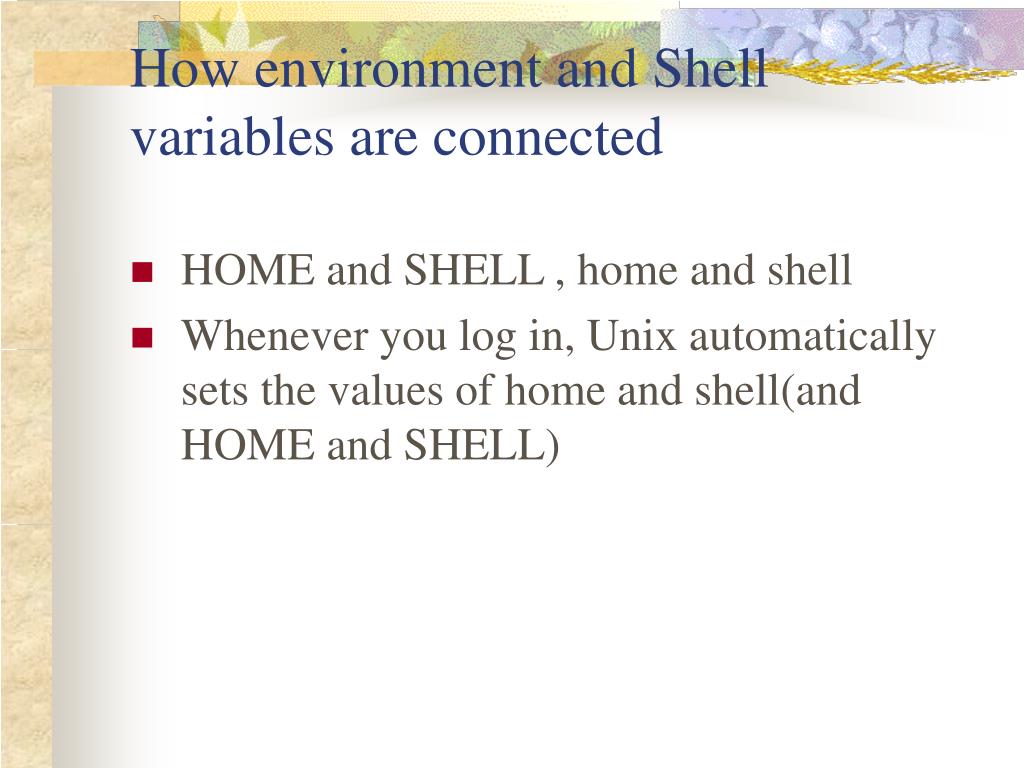 How environment and Shell variables are connected

- HOME and SHELL , home and shell
- Whenever you log in, Unix automatically sets the values of home and shell(and HOME and SHELL)